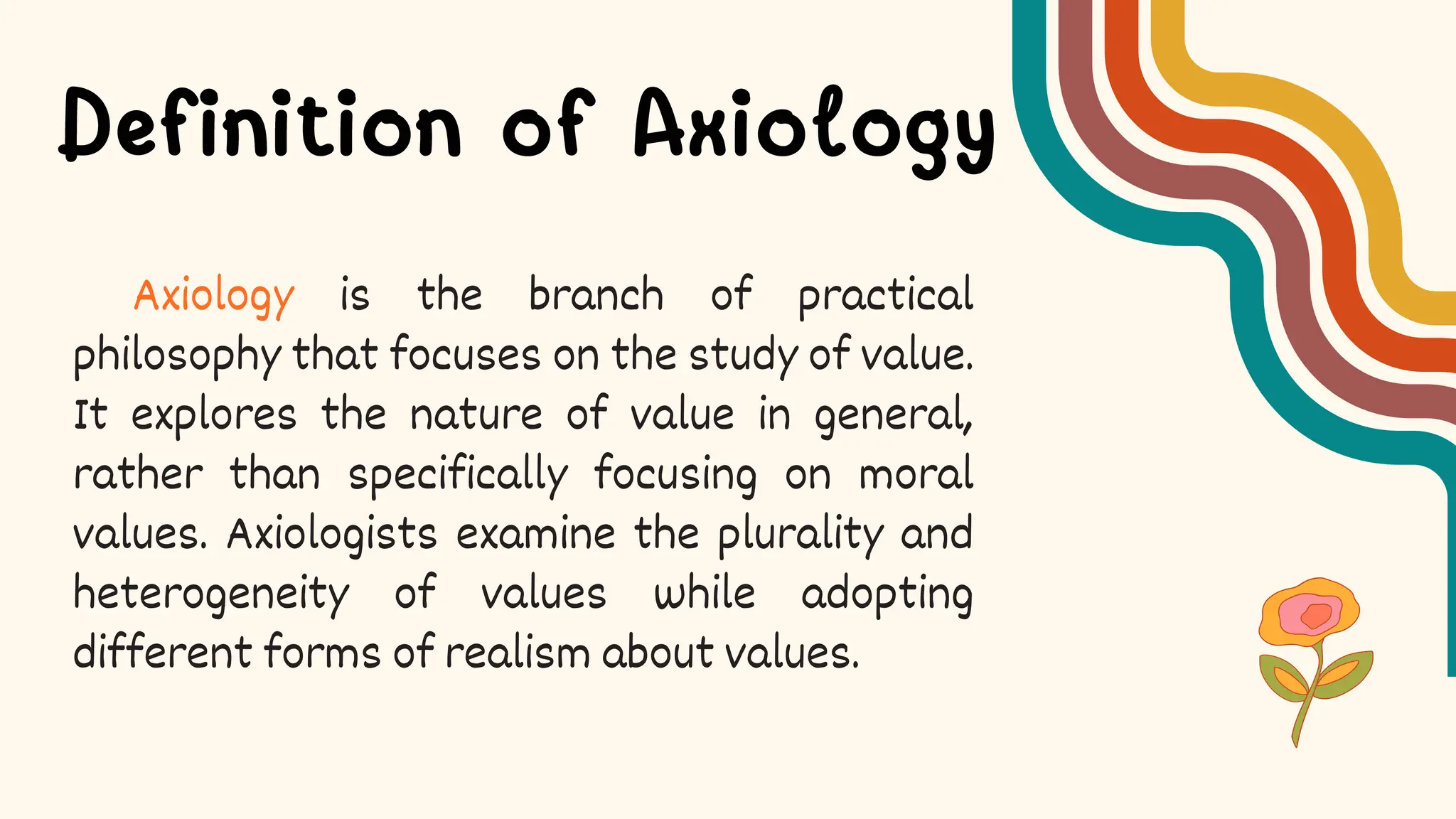 Definition of Axiology

Axiology is the branch of practical philosophy that focuses on the study of value. It explores the nature of value in general, rather than specifically focusing on moral values. Axiologists examine the plurality and heterogeneity of values while adopting different forms of realism about values.